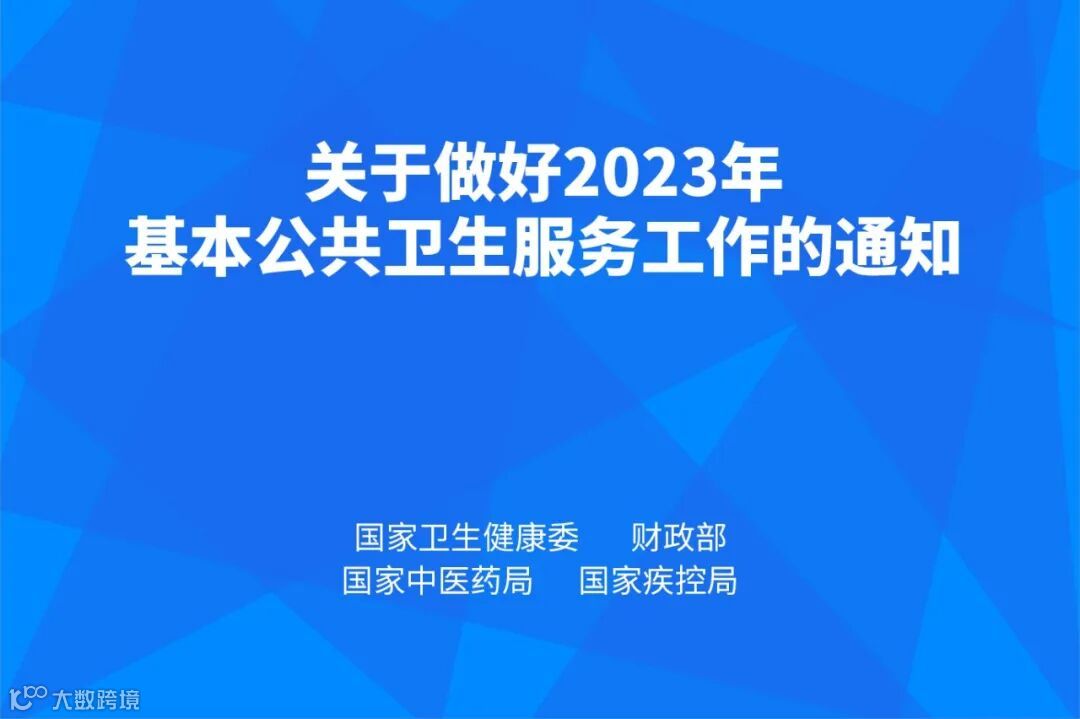 关于做好2023年
基本公共卫生服务工作的通知

国家卫生健康委　财政部
国家中医药局　国家疾控局

大数跨境